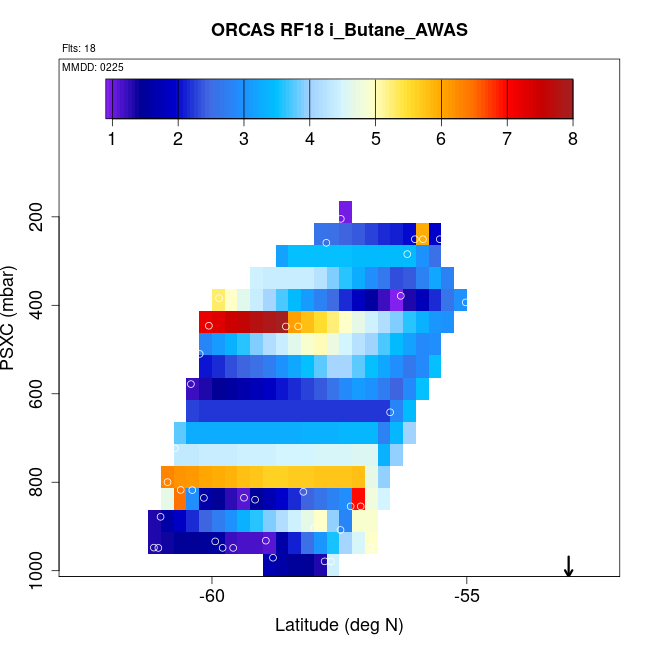 ORCAS RF18 i_Butane_AWAS

Flts: 18

MMDD: 0225

1 2 3 4 5 6 7 8

PSXC (mbar)

200
400
600
800
1000

-60
-55

Latitude (deg N)